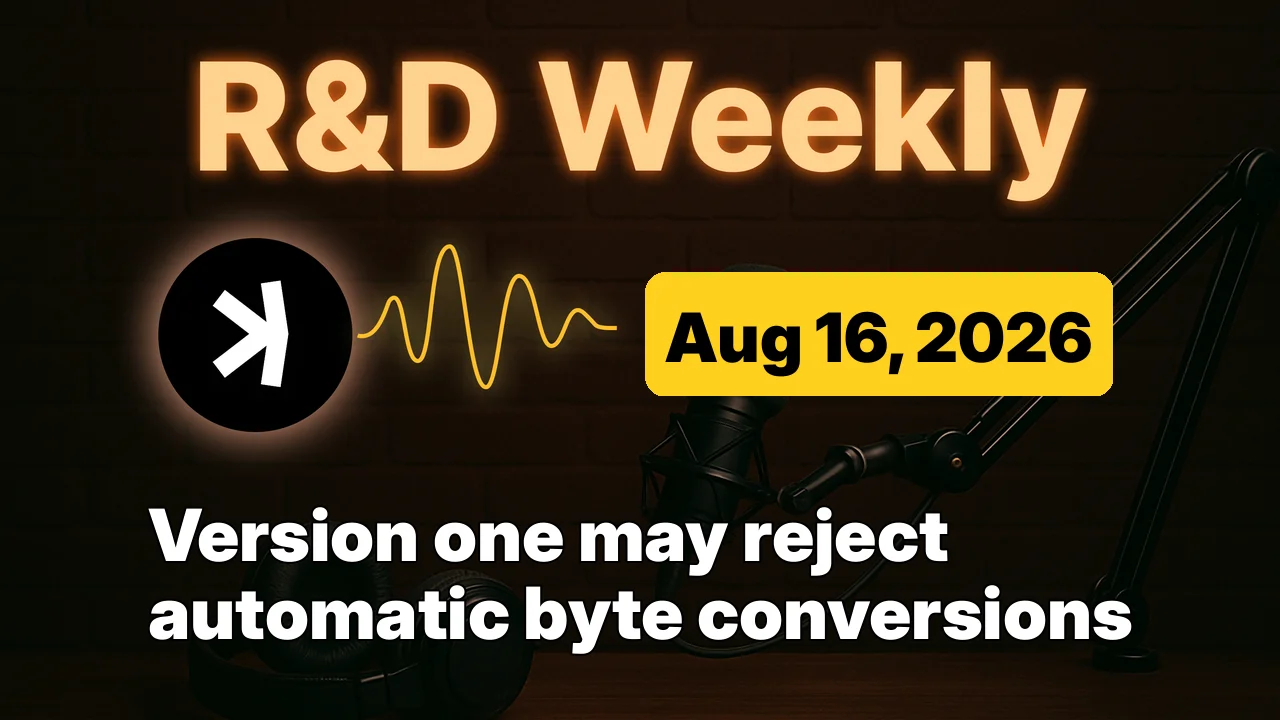 R&D Weekly

Aug 16, 2026

Version one may reject automatic byte conversions